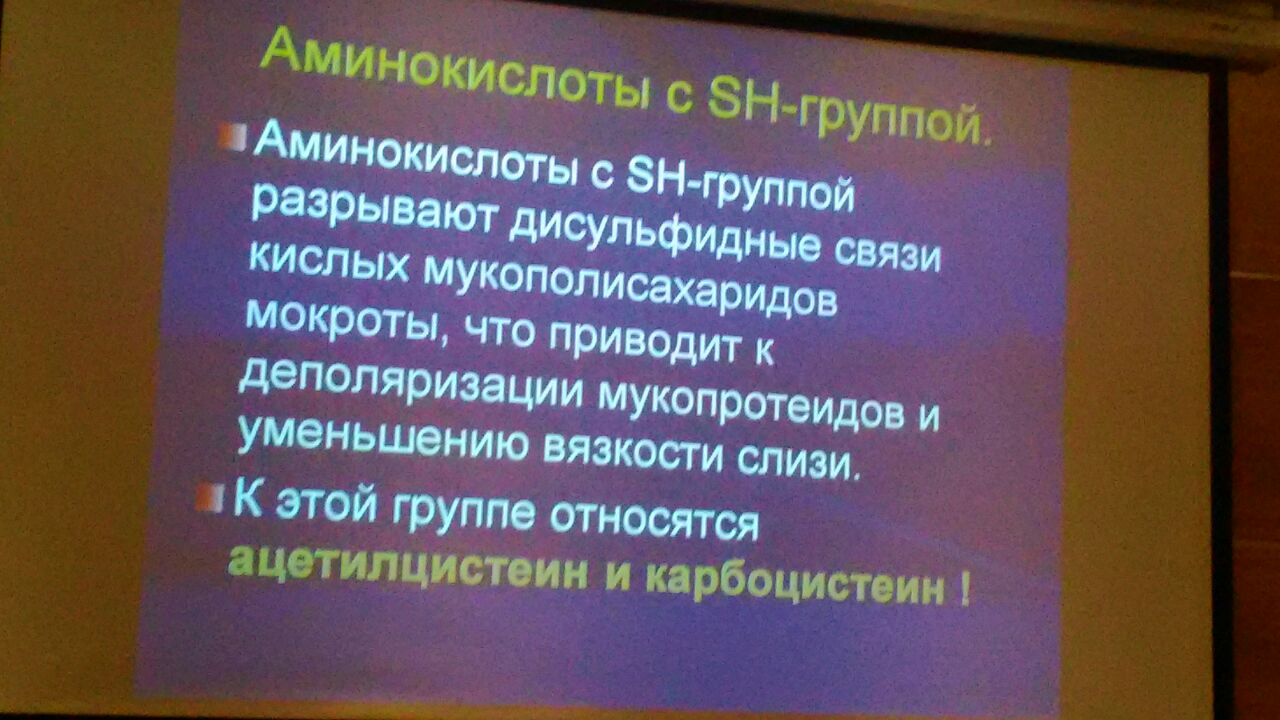 Аминокислоты с SH-группой.

Аминокислоты с SH-группой разрывают дисульфидные связи кислых мукополисахаридов мокроты, что приводит к деполяризации мукопротеидов и уменьшению вязкости слизи.

К этой группе относятся ацетилцистеин и карбоцистеин !